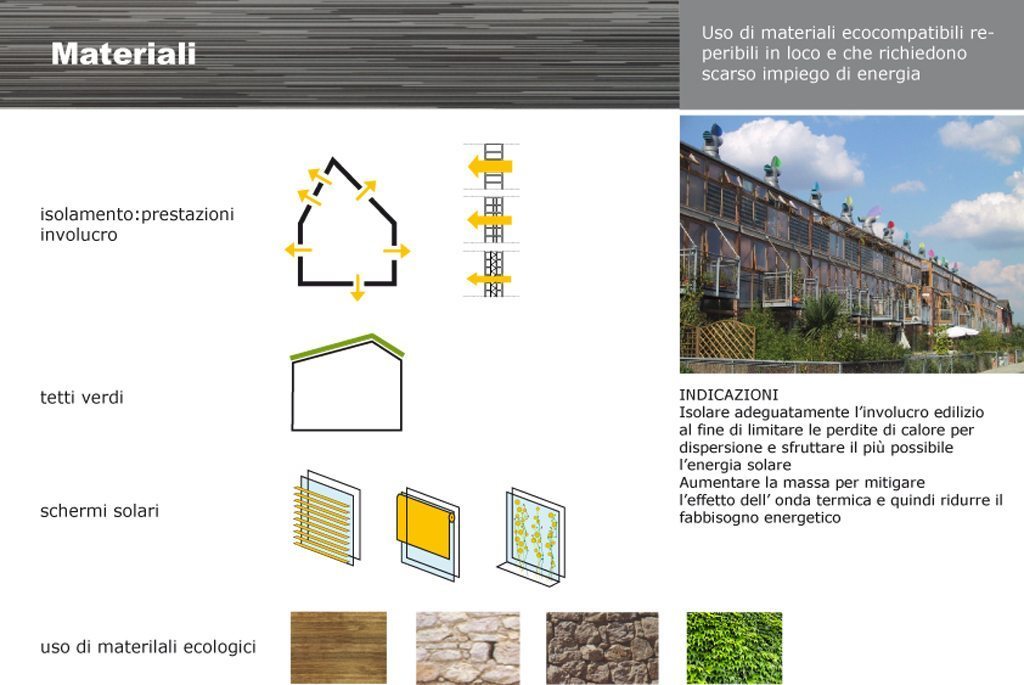 Materiali

Uso di materiali ecocompatibili reperibili in loco e che richiedono scarso impiego di energia

isolamento:prestazioni involucro

tetti verdi

schermi solari

uso di materilali ecologici

INDICAZIONI
Isolare adeguatamente l'involucro edilizio al fine di limitare le perdite di calore per dispersione e sfruttare il più possibile l'energia solare
Aumentare la massa per mitigare l'effetto dell' onda termica e quindi ridurre il fabbisogno energetico